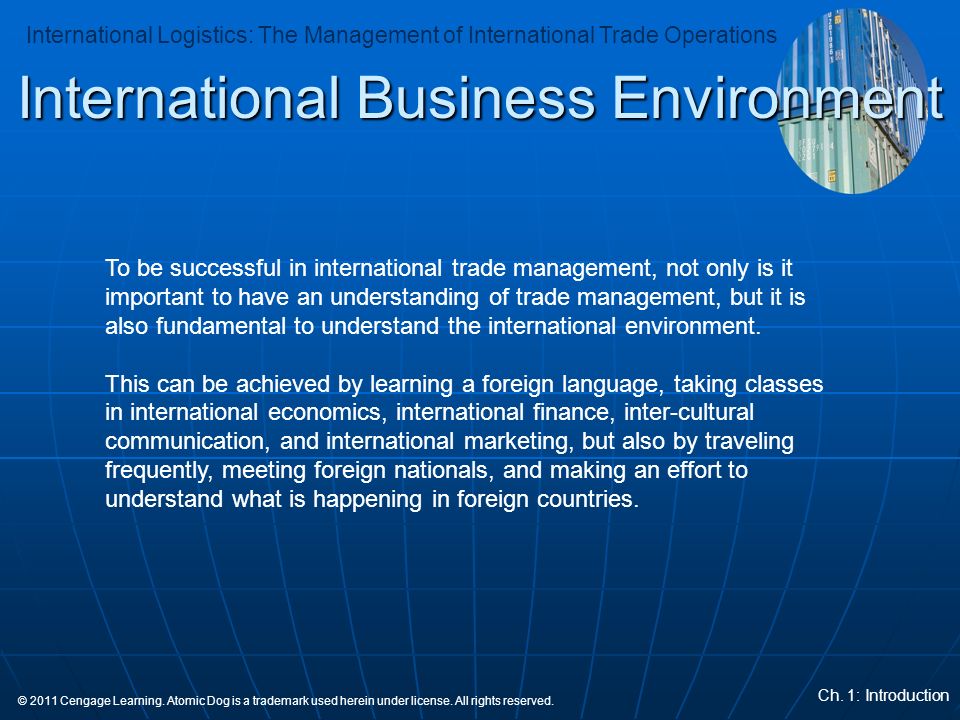 International Logistics: The Management of International Trade Operations

International Business Environment

To be successful in international trade management, not only is it important to have an understanding of trade management, but it is also fundamental to understand the international environment.

This can be achieved by learning a foreign language, taking classes in international economics, international finance, inter-cultural communication, and international marketing, but also by traveling frequently, meeting foreign nationals, and making an effort to understand what is happening in foreign countries.

© 2011 Cengage Learning. Atomic Dog is a trademark used herein under license. All rights reserved.

Ch. 1: Introduction